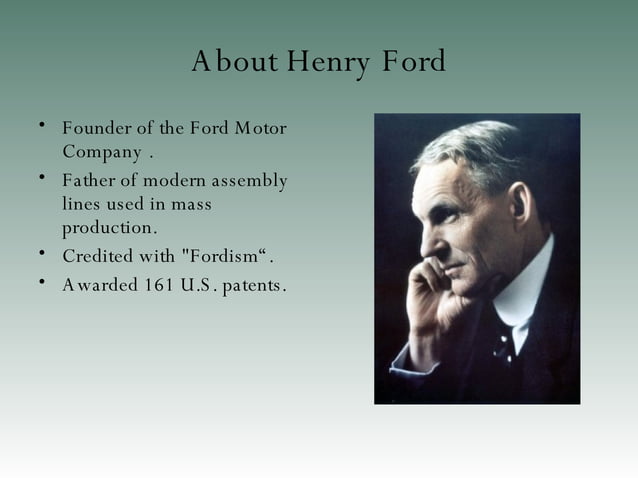 About Henry Ford

• Founder of the Ford Motor Company .
• Father of modern assembly lines used in mass production.
• Credited with "Fordism“.
• Awarded 161 U.S. patents.